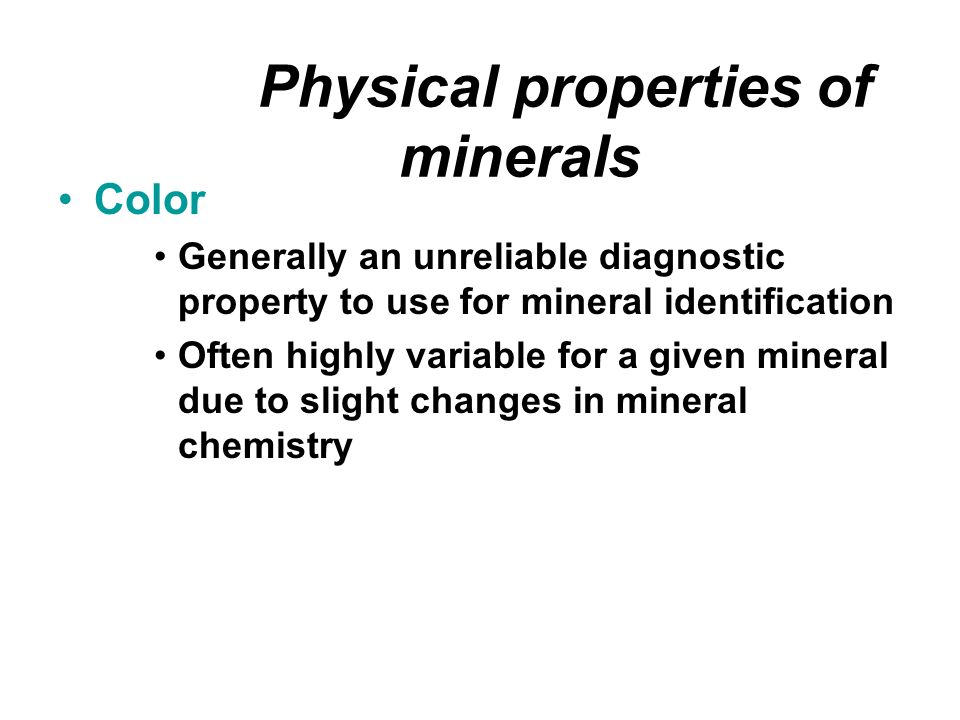 Physical properties of minerals

• Color
  • Generally an unreliable diagnostic property to use for mineral identification
  • Often highly variable for a given mineral due to slight changes in mineral chemistry